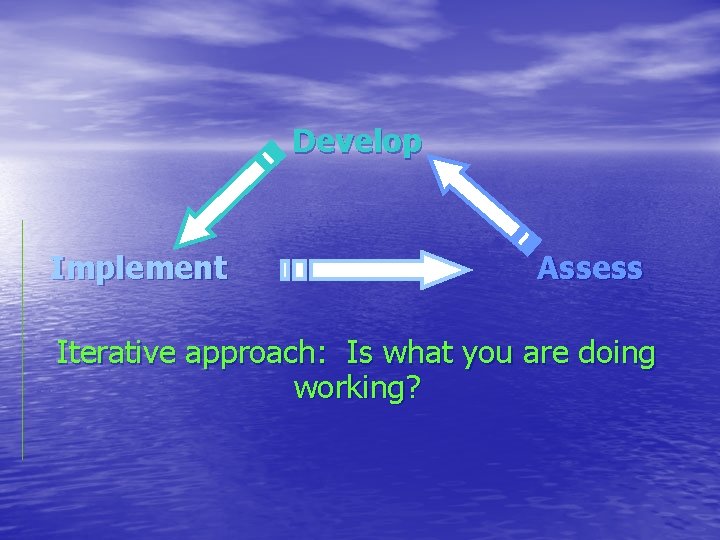 Develop

Implement

Assess

Iterative approach: Is what you are doing working?